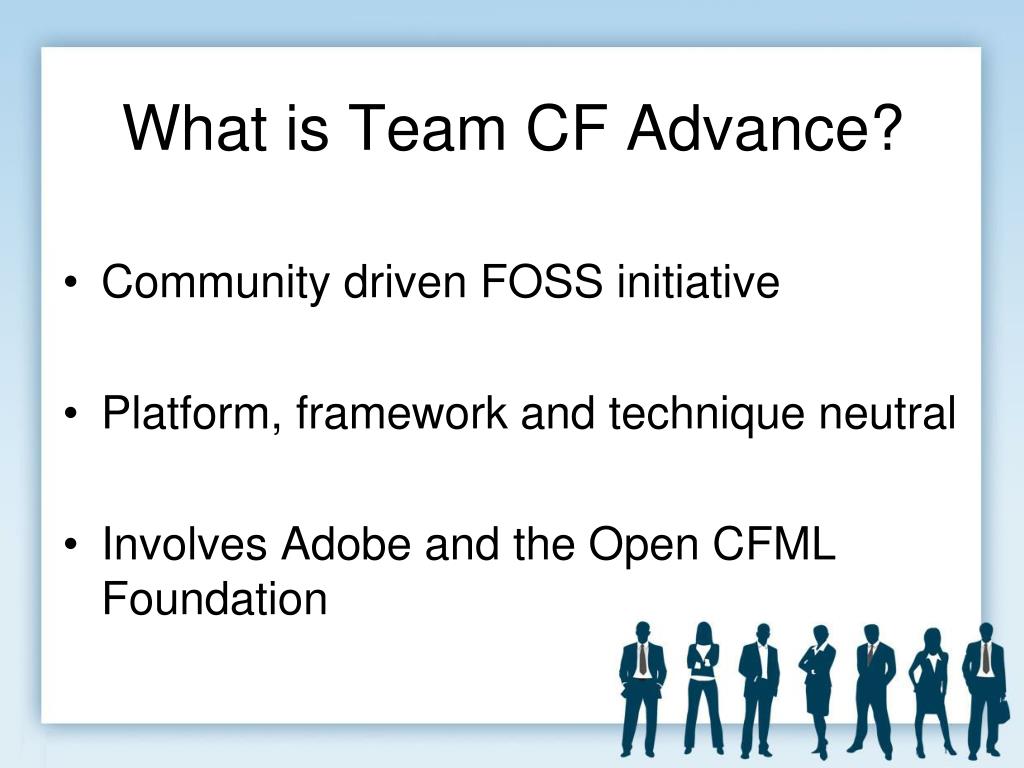 What is Team CF Advance?

• Community driven FOSS initiative

• Platform, framework and technique neutral

• Involves Adobe and the Open CFML Foundation